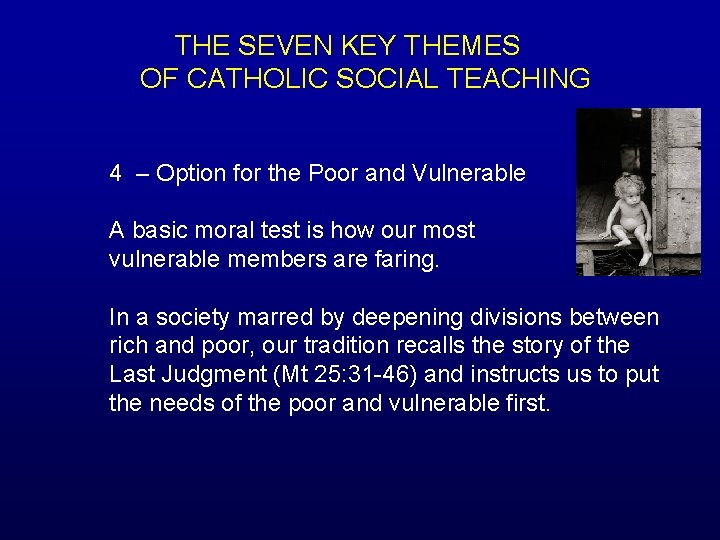 THE SEVEN KEY THEMES
OF CATHOLIC SOCIAL TEACHING

4 – Option for the Poor and Vulnerable

A basic moral test is how our most vulnerable members are faring.

In a society marred by deepening divisions between rich and poor, our tradition recalls the story of the Last Judgment (Mt 25:31-46) and instructs us to put the needs of the poor and vulnerable first.